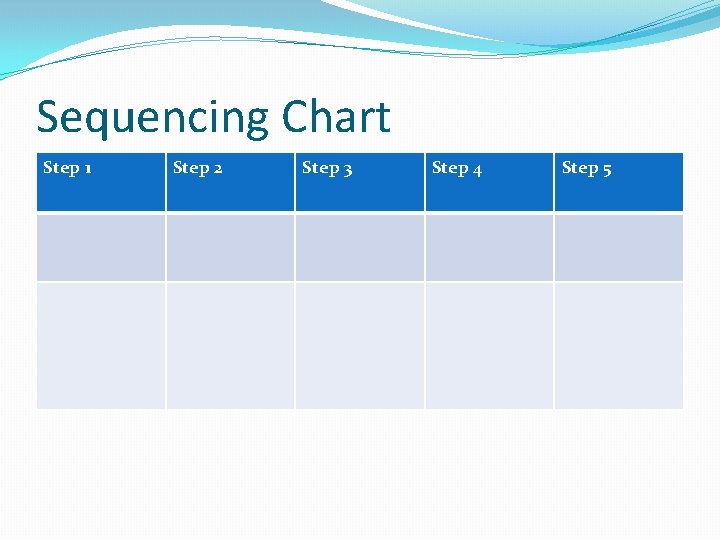 Sequencing Chart

| Step 1 | Step 2 | Step 3 | Step 4 | Step 5 |
|---|---|---|---|---|
| | | | | |
| | | | | |